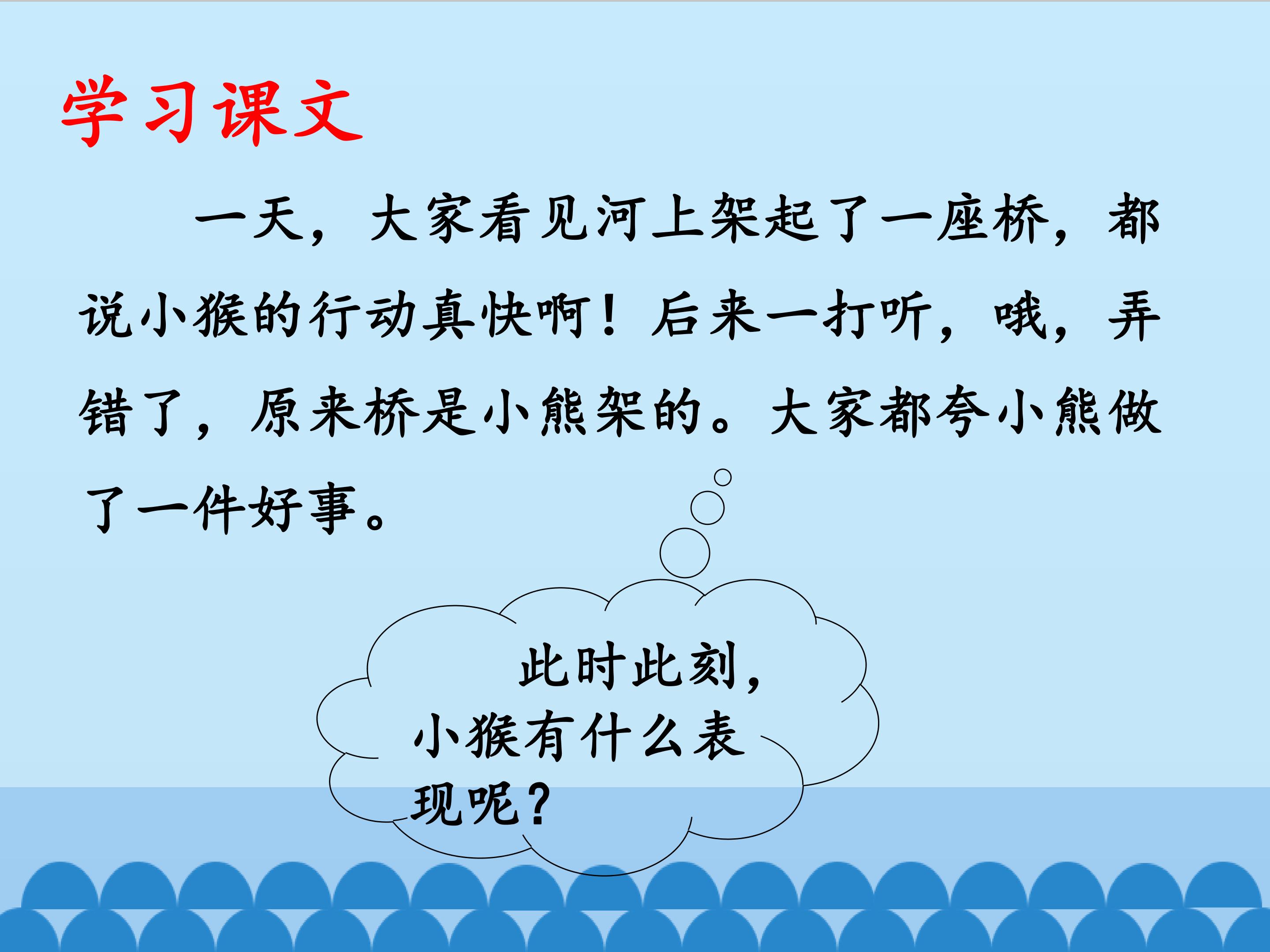 学习课文

一天，大家看见河上架起了一座桥，都说小猴的行动真快啊！后来一打听，哦，弄错了，原来桥是小熊架的。大家都夸小熊做了一件好事。

此时此刻，小猴有什么表现呢？